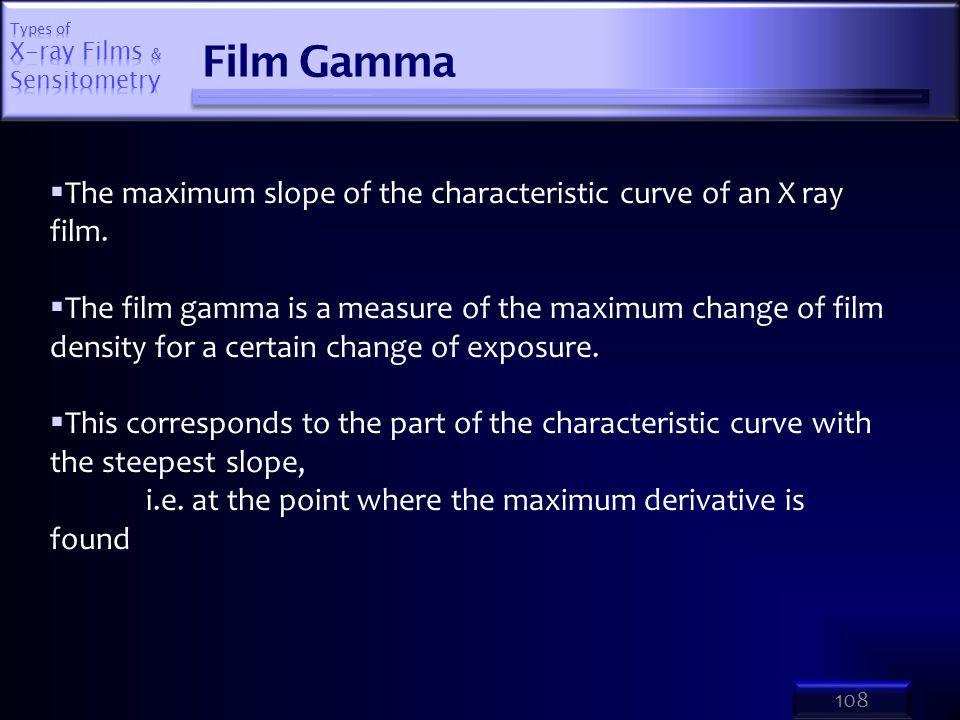 Types of
X-ray Films &
Sensitometry

Film Gamma

▪The maximum slope of the characteristic curve of an X ray film.

▪The film gamma is a measure of the maximum change of film density for a certain change of exposure.

▪This corresponds to the part of the characteristic curve with the steepest slope,
i.e. at the point where the maximum derivative is found

108